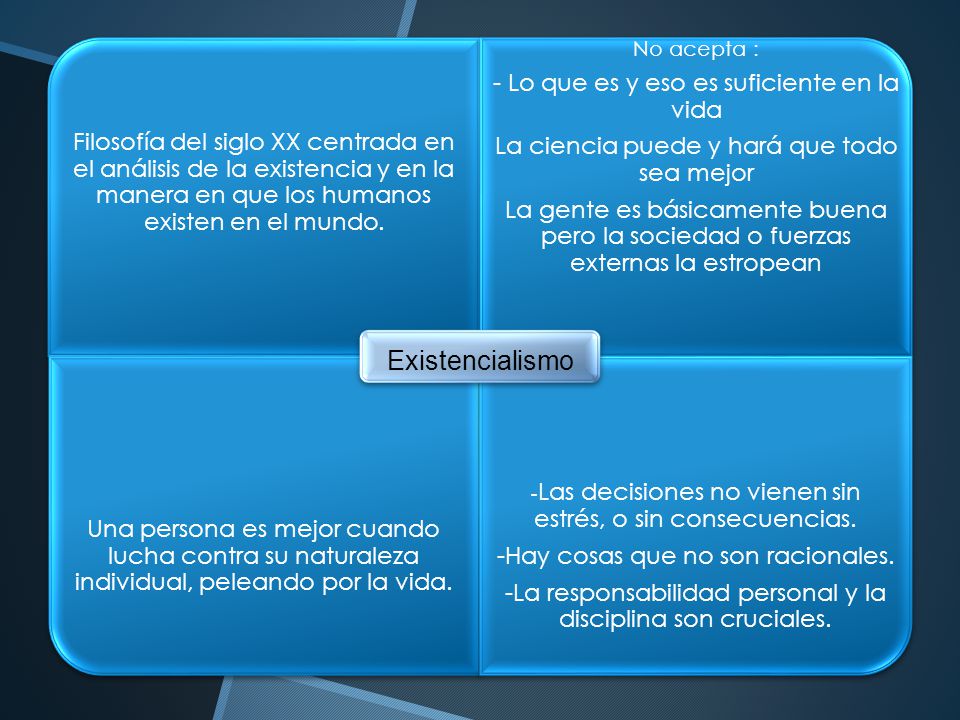 Filosofía del siglo XX centrada en el análisis de la existencia y en la manera en que los humanos existen en el mundo.

No acepta :

- Lo que es y eso es suficiente en la vida

La ciencia puede y hará que todo sea mejor

La gente es básicamente buena pero la sociedad o fuerzas externas la estropean

Existencialismo

Una persona es mejor cuando lucha contra su naturaleza individual, peleando por la vida.

-Las decisiones no vienen sin estrés, o sin consecuencias.

-Hay cosas que no son racionales.

-La responsabilidad personal y la disciplina son cruciales.